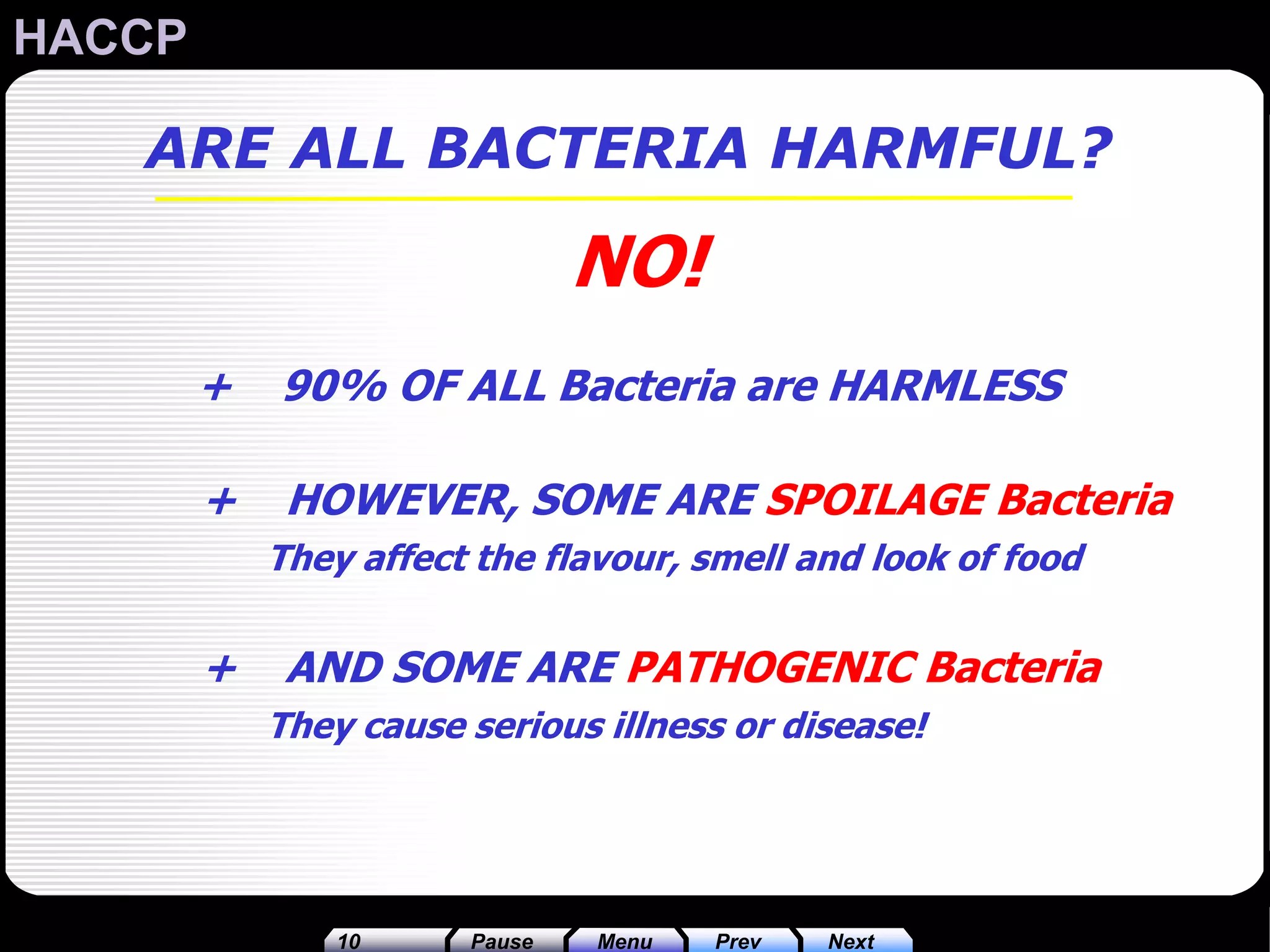 HACCP

ARE ALL BACTERIA HARMFUL?

NO!

+ 90% OF ALL Bacteria are HARMLESS

+ HOWEVER, SOME ARE SPOILAGE Bacteria
They affect the flavour, smell and look of food

+ AND SOME ARE PATHOGENIC Bacteria
They cause serious illness or disease!

10 Pause Menu Prev Next